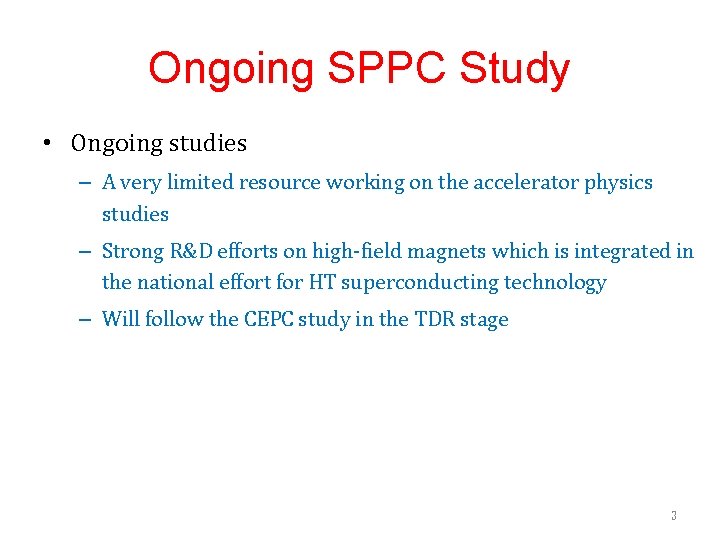 Ongoing SPPC Study

• Ongoing studies
– A very limited resource working on the accelerator physics studies
– Strong R&D efforts on high-field magnets which is integrated in the national effort for HT superconducting technology
– Will follow the CEPC study in the TDR stage

3